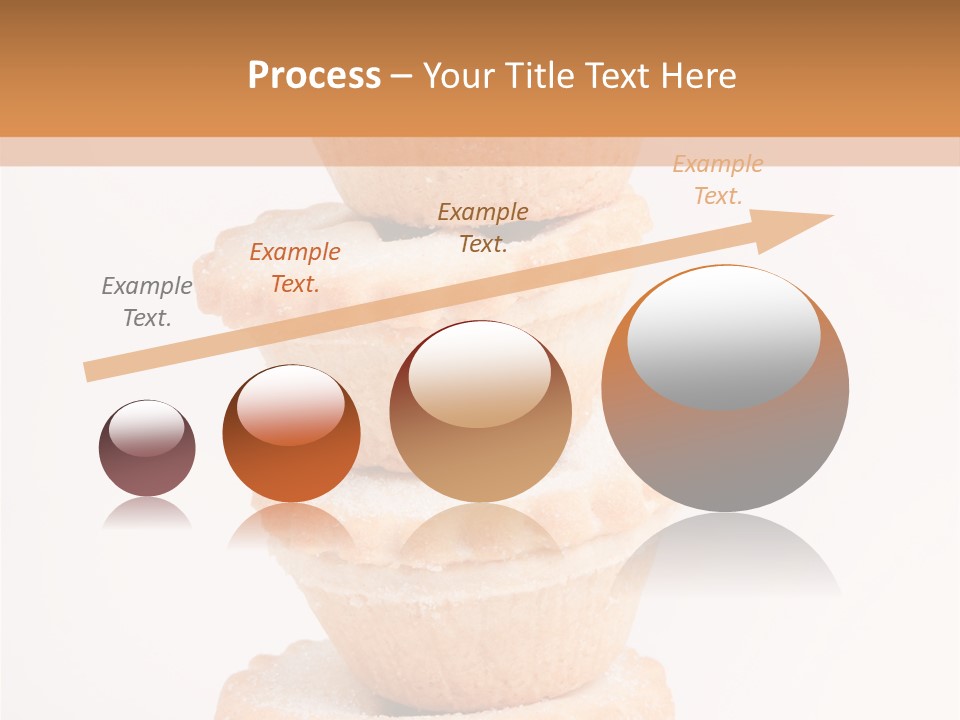 Process – Your Title Text Here

Example Text.

Example Text.

Example Text.

Example Text.